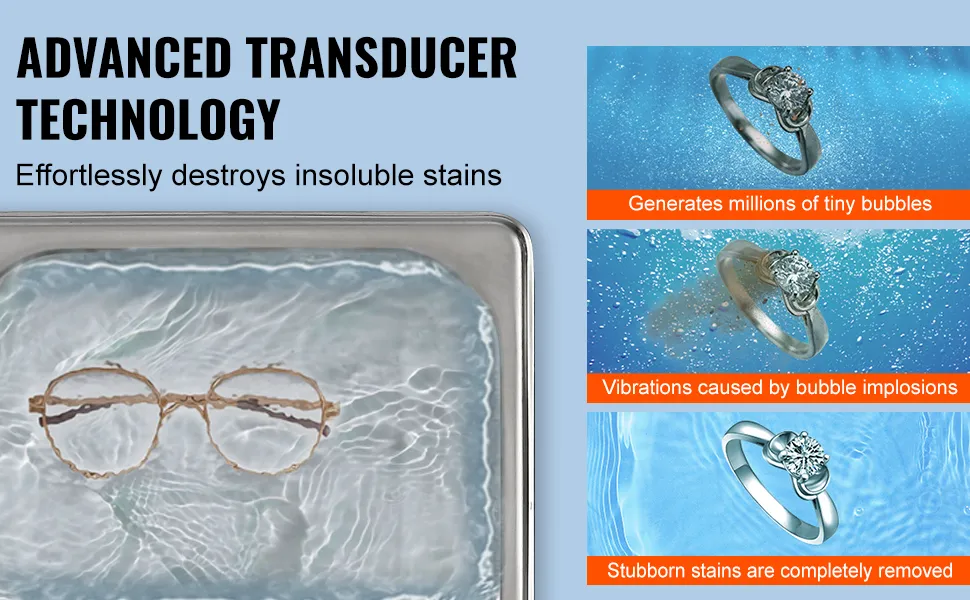 ADVANCED TRANSDUCER TECHNOLOGY

Effortlessly destroys insoluble stains

Generates millions of tiny bubbles

Vibrations caused by bubble implosions

Stubborn stains are completely removed